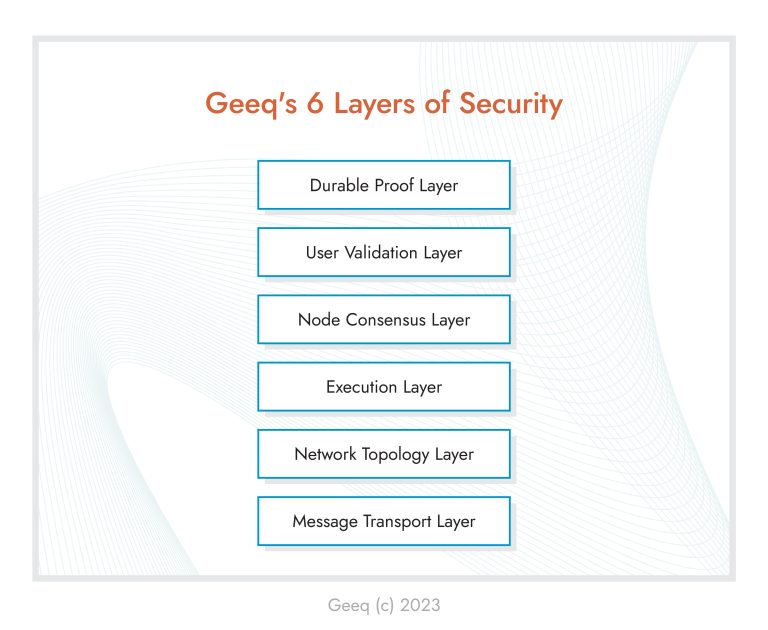 Geeq's 6 Layers of Security

Durable Proof Layer

User Validation Layer

Node Consensus Layer

Execution Layer

Network Topology Layer

Message Transport Layer

Geeq (c) 2023